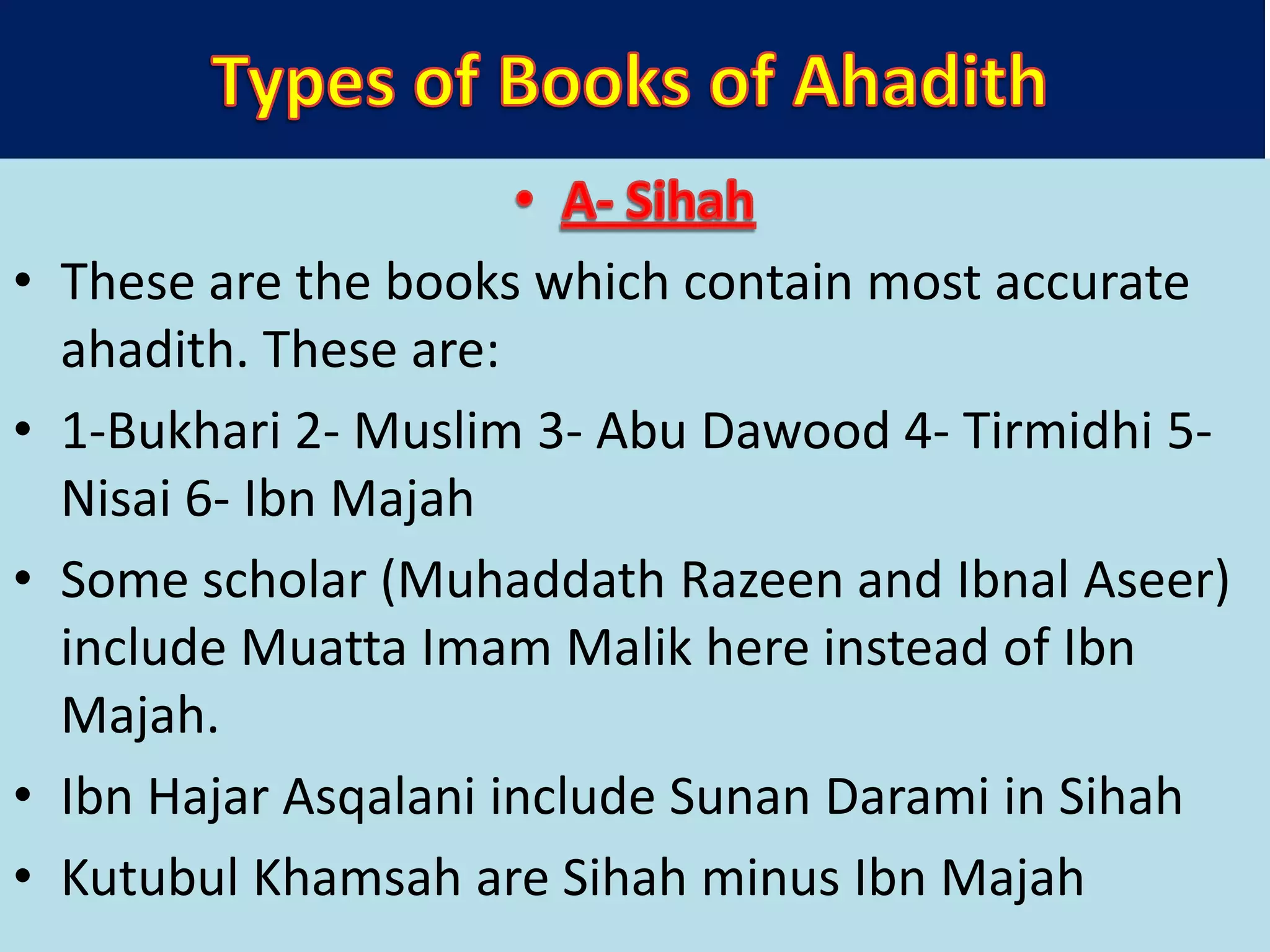 Types of Books of Ahadith

• A- Sihah

• These are the books which contain most accurate ahadith. These are:

• 1-Bukhari 2- Muslim 3- Abu Dawood 4- Tirmidhi 5- Nisai 6- Ibn Majah

• Some scholar (Muhaddath Razeen and Ibnal Aseer) include Muatta Imam Malik here instead of Ibn Majah.

• Ibn Hajar Asqalani include Sunan Darami in Sihah

• Kutubul Khamsah are Sihah minus Ibn Majah